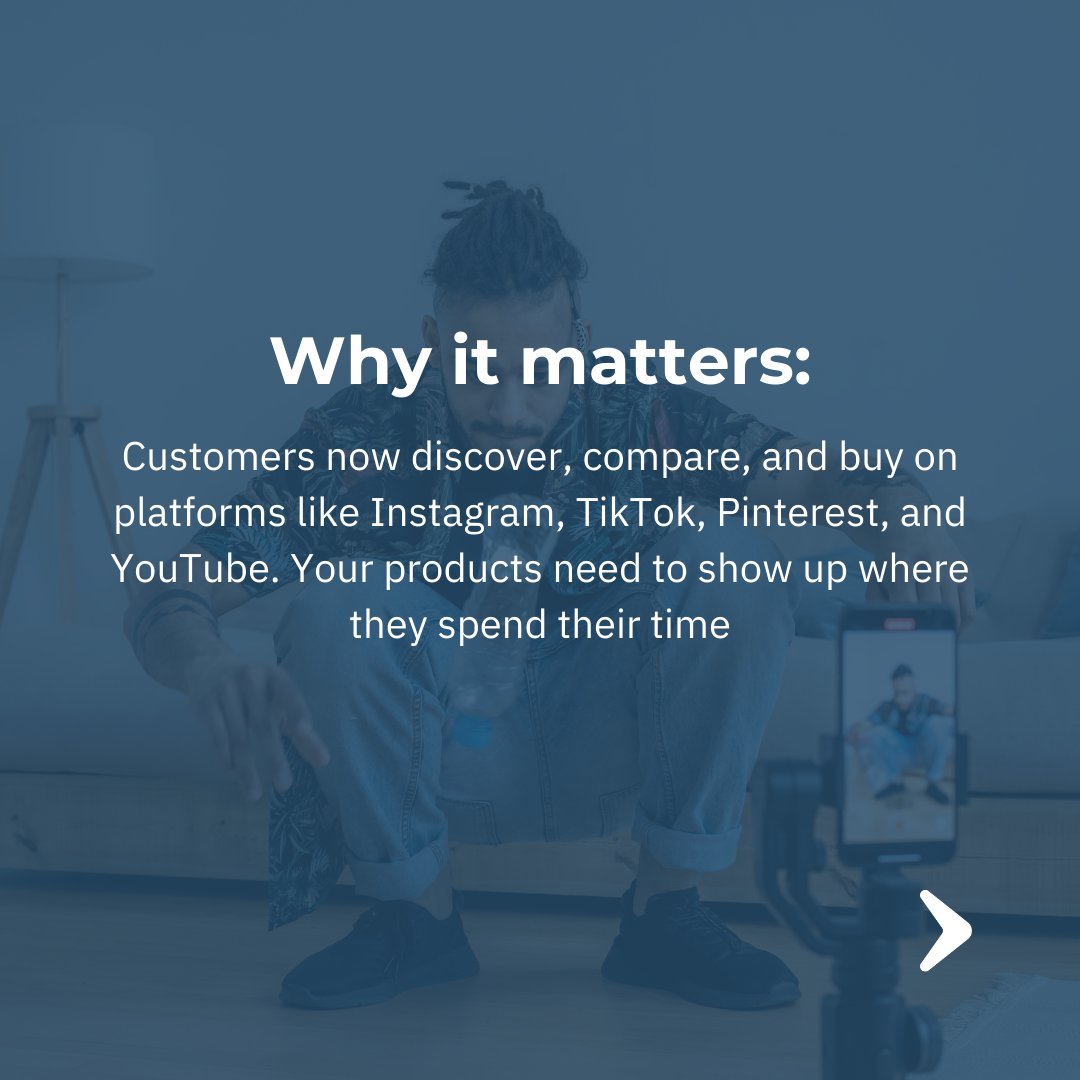 Why it matters:

Customers now discover, compare, and buy on platforms like Instagram, TikTok, Pinterest, and YouTube. Your products need to show up where they spend their time